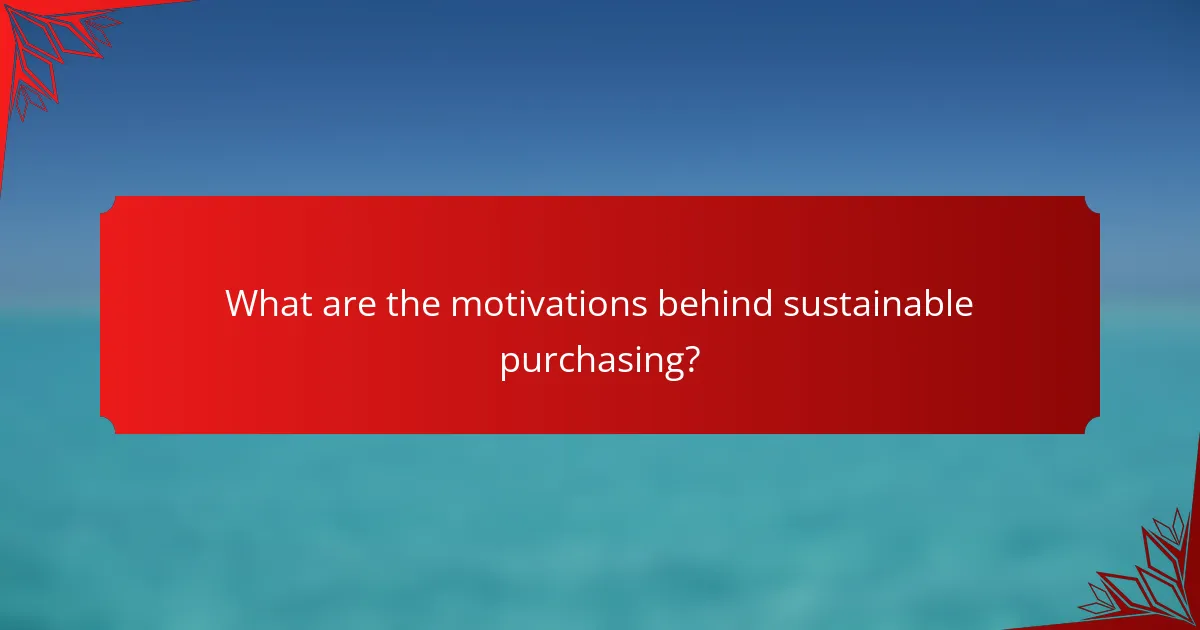 What are the motivations behind sustainable purchasing?